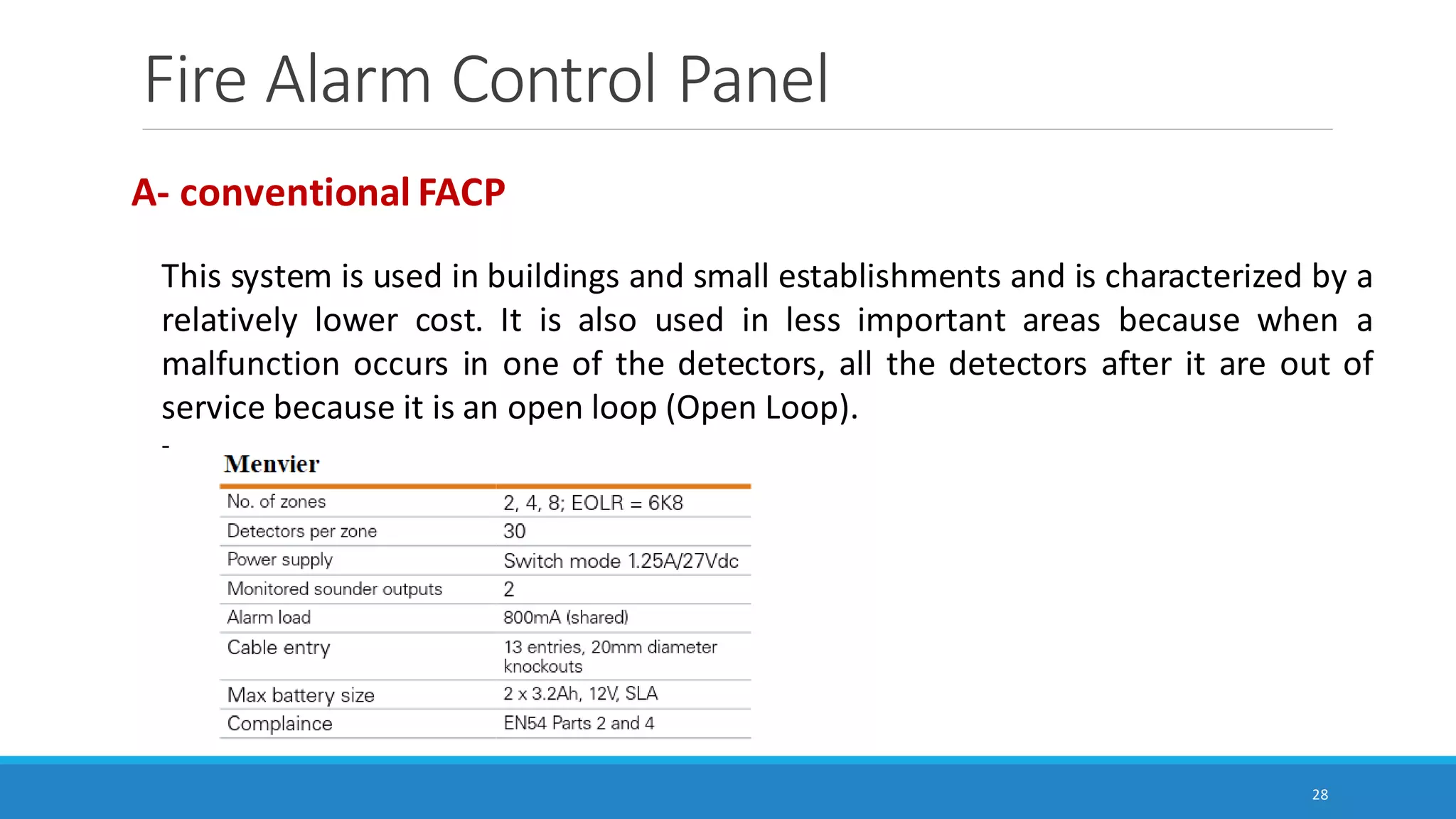 Fire Alarm Control Panel

A- conventional FACP

This system is used in buildings and small establishments and is characterized by a relatively lower cost. It is also used in less important areas because when a malfunction occurs in one of the detectors, all the detectors after it are out of service because it is an open loop (Open Loop).

-

Menvier

| No. of zones | 2, 4, 8; EOLR = 6K8 |
|---|---|
| Detectors per zone | 30 |
| Power supply | Switch mode 1.25A/27Vdc |
| Monitored sounder outputs | 2 |
| Alarm load | 800mA (shared) |
| Cable entry | 13 entries, 20mm diameter knockouts |
| Max battery size | 2 x 3.2Ah, 12V, SLA |
| Complaince | EN54 Parts 2 and 4 |

28